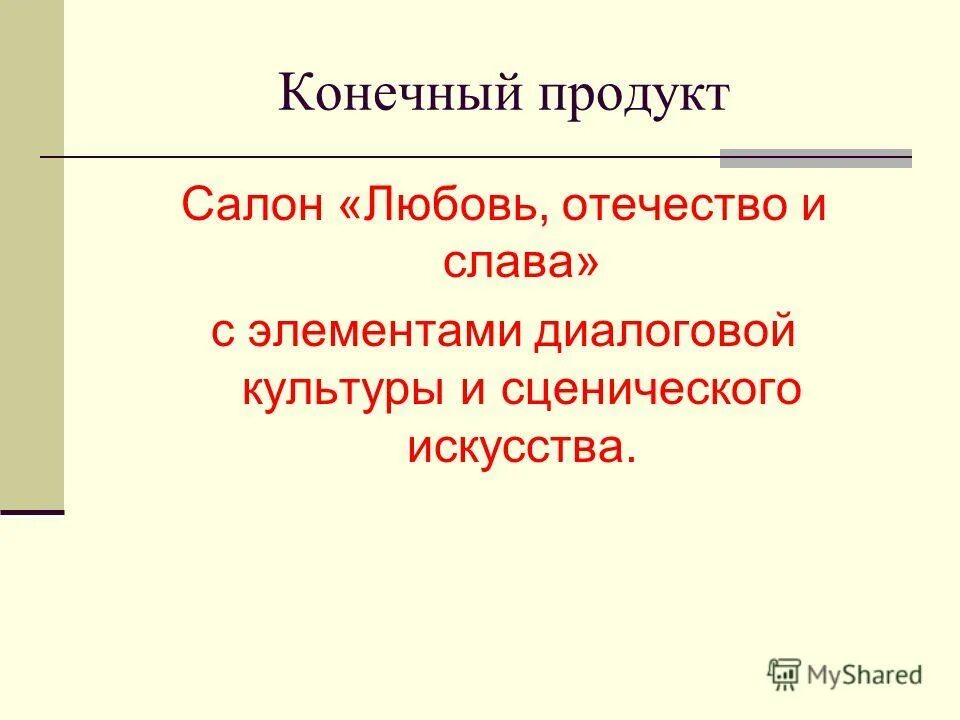 Конечный продукт

Салон «Любовь, отечество и слава»

с элементами диалоговой культуры и сценического искусства.

MyShared